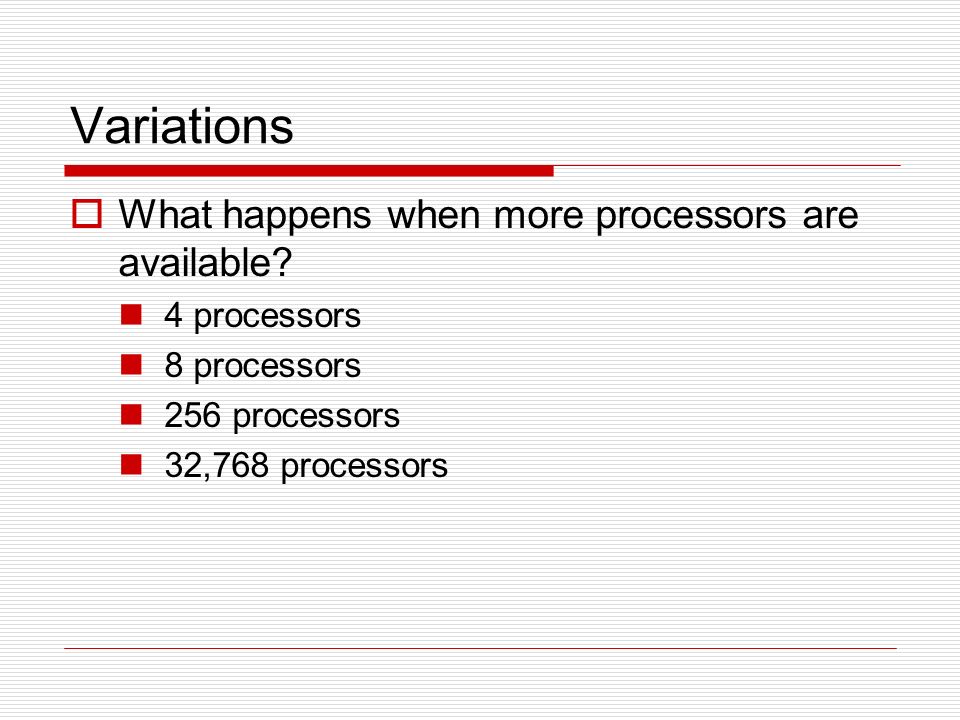 Variations

What happens when more processors are available?

4 processors

8 processors

256 processors

32,768 processors